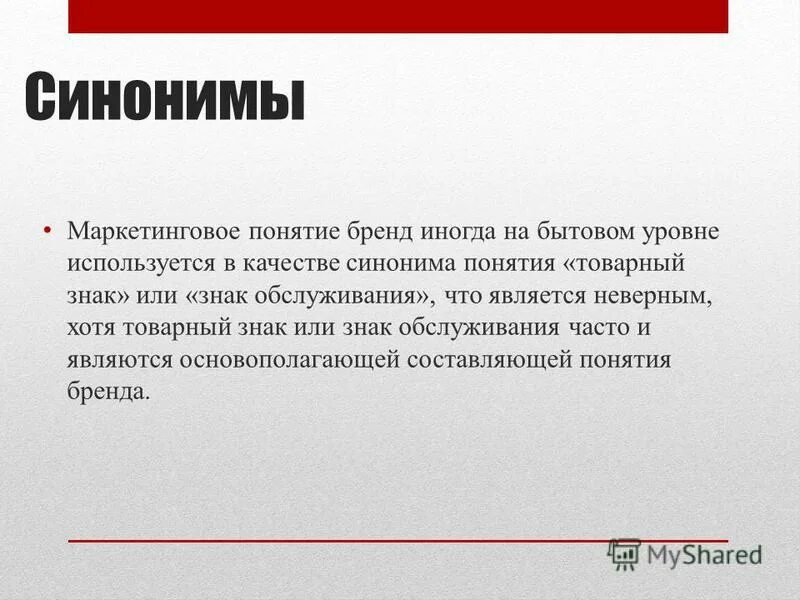 Синонимы

• Маркетинговое понятие бренд иногда на бытовом уровне используется в качестве синонима понятия «товарный знак» или «знак обслуживания», что является неверным, хотя товарный знак или знак обслуживания часто и являются основополагающей составляющей понятия бренда.

MyShared